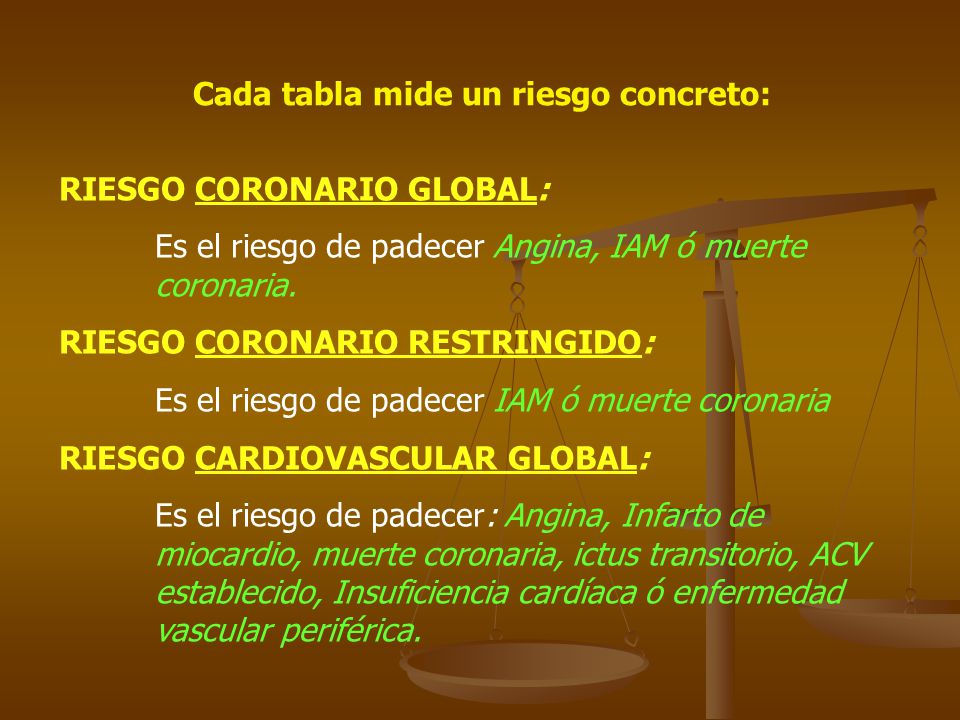 Cada tabla mide un riesgo concreto:

RIESGO CORONARIO GLOBAL:

Es el riesgo de padecer Angina, IAM ó muerte coronaria.

RIESGO CORONARIO RESTRINGIDO:

Es el riesgo de padecer IAM ó muerte coronaria

RIESGO CARDIOVASCULAR GLOBAL:

Es el riesgo de padecer: Angina, Infarto de miocardio, muerte coronaria, ictus transitorio, ACV establecido, Insuficiencia cardíaca ó enfermedad vascular periférica.